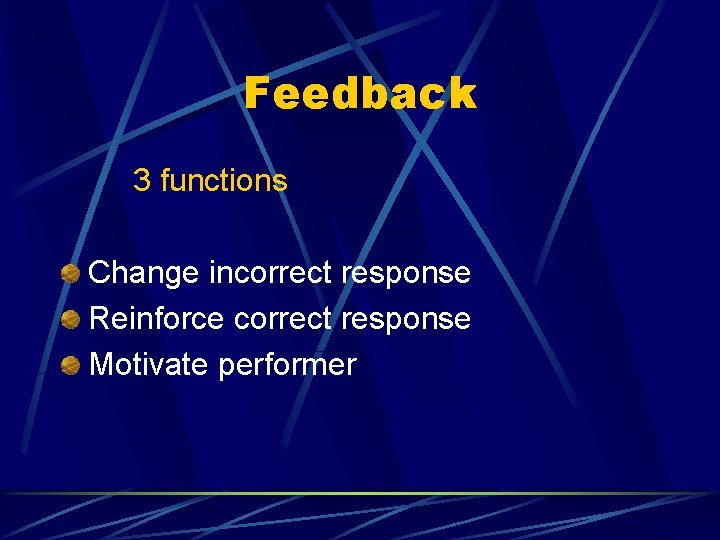 Feedback

3 functions

Change incorrect response
Reinforce correct response
Motivate performer